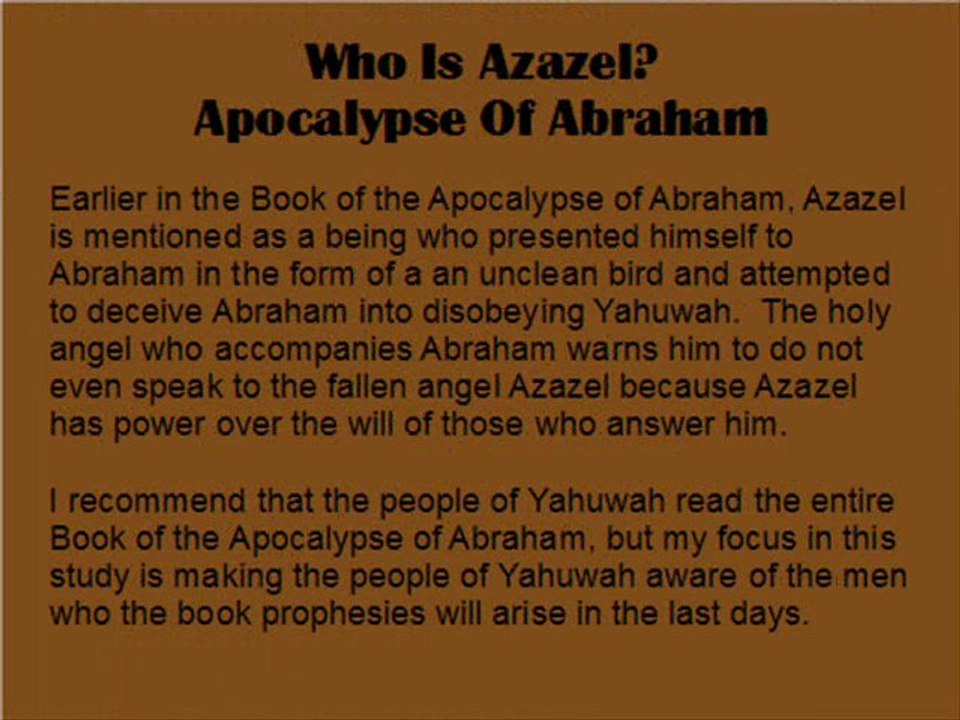 Who Is Azazel?
Apocalypse Of Abraham

Earlier in the Book of the Apocalypse of Abraham, Azazel is mentioned as a being who presented himself to Abraham in the form of a an unclean bird and attempted to deceive Abraham into disobeying Yahuwah. The holy angel who accompanies Abraham warns him to do not even speak to the fallen angel Azazel because Azazel has power over the will of those who answer him.

I recommend that the people of Yahuwah read the entire Book of the Apocalypse of Abraham, but my focus in this study is making the people of Yahuwah aware of the men who the book prophesies will arise in the last days.